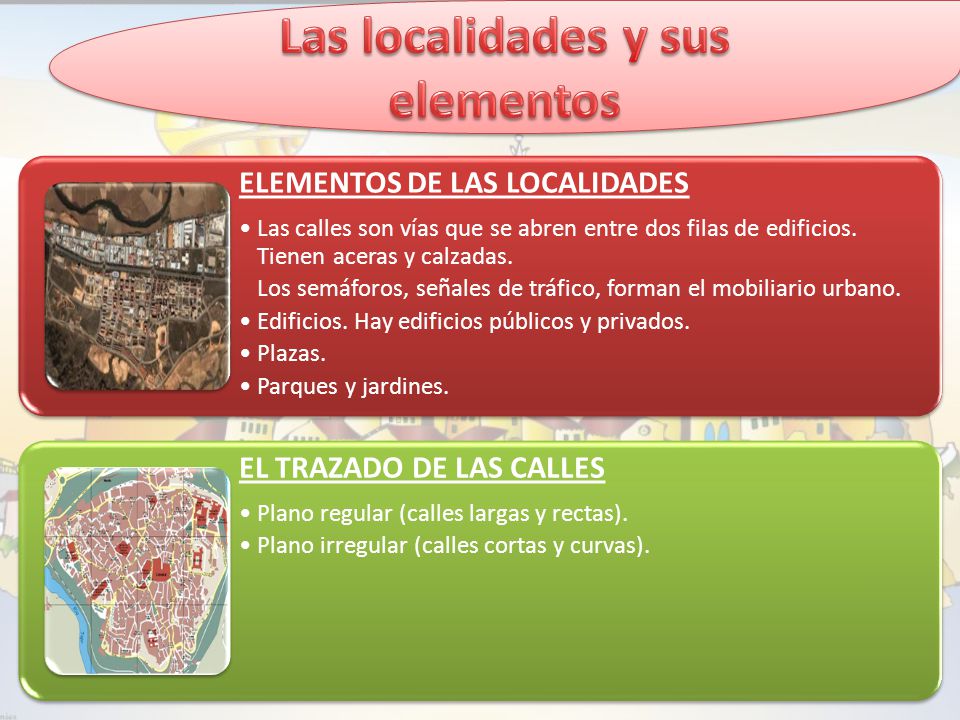 Las localidades y sus elementos

ELEMENTOS DE LAS LOCALIDADES

• Las calles son vías que se abren entre dos filas de edificios. Tienen aceras y calzadas.
Los semáforos, señales de tráfico, forman el mobiliario urbano.
• Edificios. Hay edificios públicos y privados.
• Plazas.
• Parques y jardines.

EL TRAZADO DE LAS CALLES

• Plano regular (calles largas y rectas).
• Plano irregular (calles cortas y curvas).